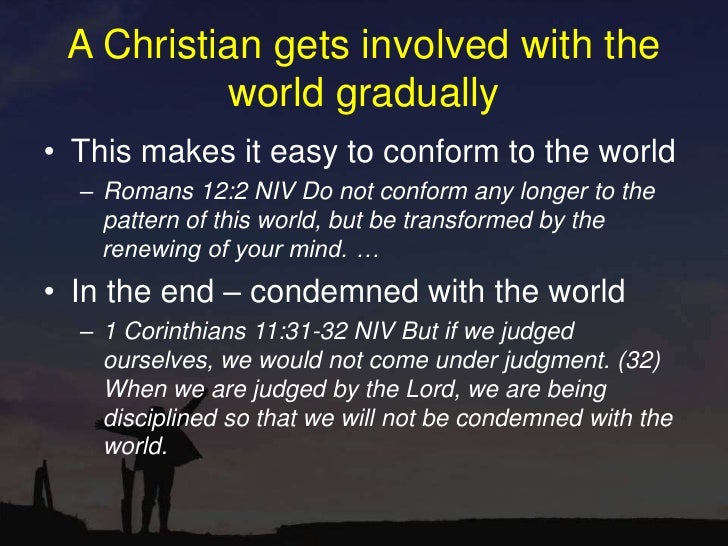 A Christian gets involved with the world gradually

• This makes it easy to conform to the world
– Romans 12:2 NIV Do not conform any longer to the pattern of this world, but be transformed by the renewing of your mind. …

• In the end – condemned with the world
– 1 Corinthians 11:31-32 NIV But if we judged ourselves, we would not come under judgment. (32) When we are judged by the Lord, we are being disciplined so that we will not be condemned with the world.